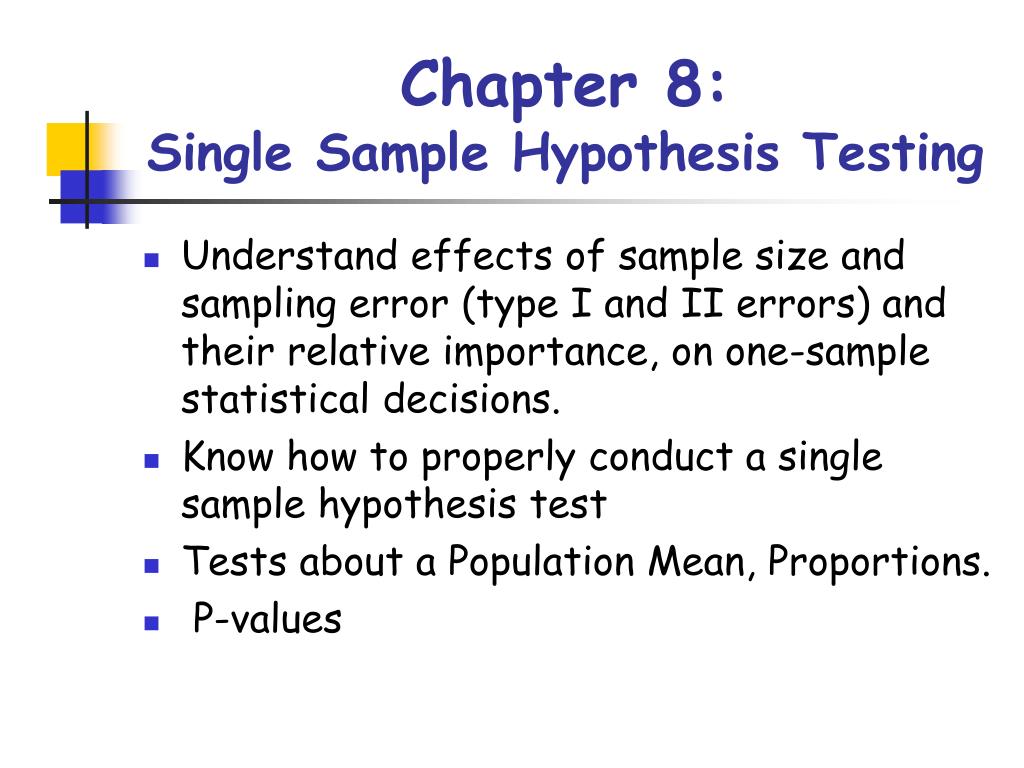 Chapter 8:
Single Sample Hypothesis Testing

- Understand effects of sample size and sampling error (type I and II errors) and their relative importance, on one-sample statistical decisions.
- Know how to properly conduct a single sample hypothesis test
- Tests about a Population Mean, Proportions.
- P-values